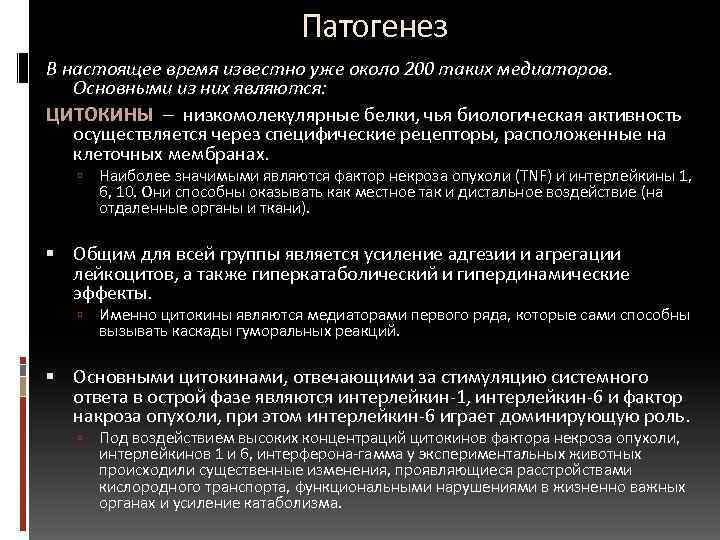 Патогенез

В настоящее время известно уже около 200 таких медиаторов. Основными из них являются:

ЦИТОКИНЫ – низкомолекулярные белки, чья биологическая активность осуществляется через специфические рецепторы, расположенные на клеточных мембранах.

Наиболее значимыми являются фактор некроза опухоли (TNF) и интерлейкины 1, 6, 10. Они способны оказывать как местное так и дистальное воздействие (на отдаленные органы и ткани).

Общим для всей группы является усиление адгезии и агрегации лейкоцитов, а также гиперкатаболический и гипердинамические эффекты.

Именно цитокины являются медиаторами первого ряда, которые сами способны вызывать каскады гуморальных реакций.

Основными цитокинами, отвечающими за стимуляцию системного ответа в острой фазе являются интерлейкин-1, интерлейкин-6 и фактор накроза опухоли, при этом интерлейкин-6 играет доминирующую роль.

Под воздействием высоких концентраций цитокинов фактора некроза опухоли, интерлейкинов 1 и 6, интерферона-гамма у экспериментальных животных происходили существенные изменения, проявляющиеся расстройствами кислородного транспорта, функциональными нарушениями в жизненно важных органах и усиление катаболизма.